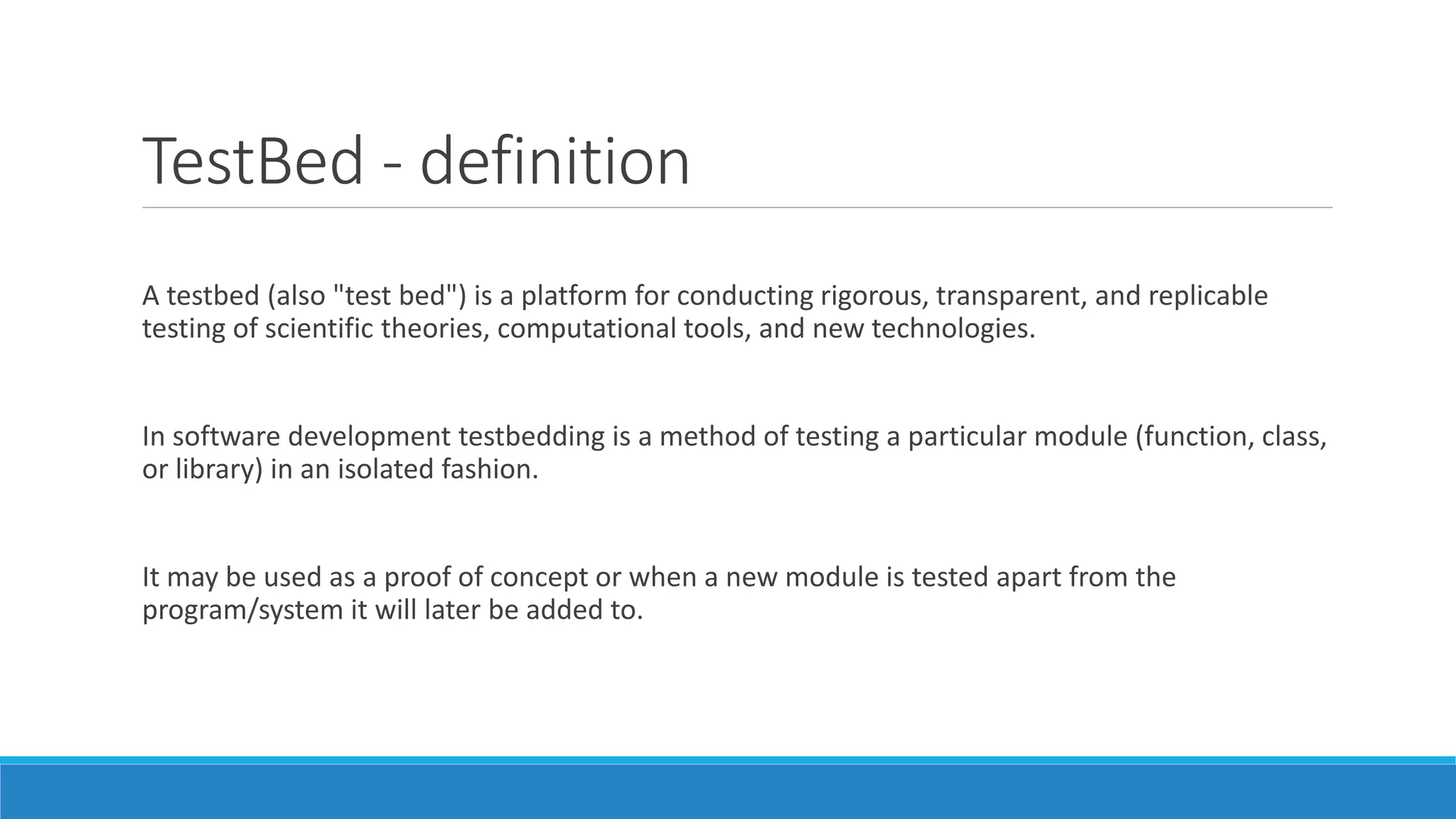 TestBed - definition

A testbed (also "test bed") is a platform for conducting rigorous, transparent, and replicable testing of scientific theories, computational tools, and new technologies.

In software development testbedding is a method of testing a particular module (function, class, or library) in an isolated fashion.

It may be used as a proof of concept or when a new module is tested apart from the program/system it will later be added to.